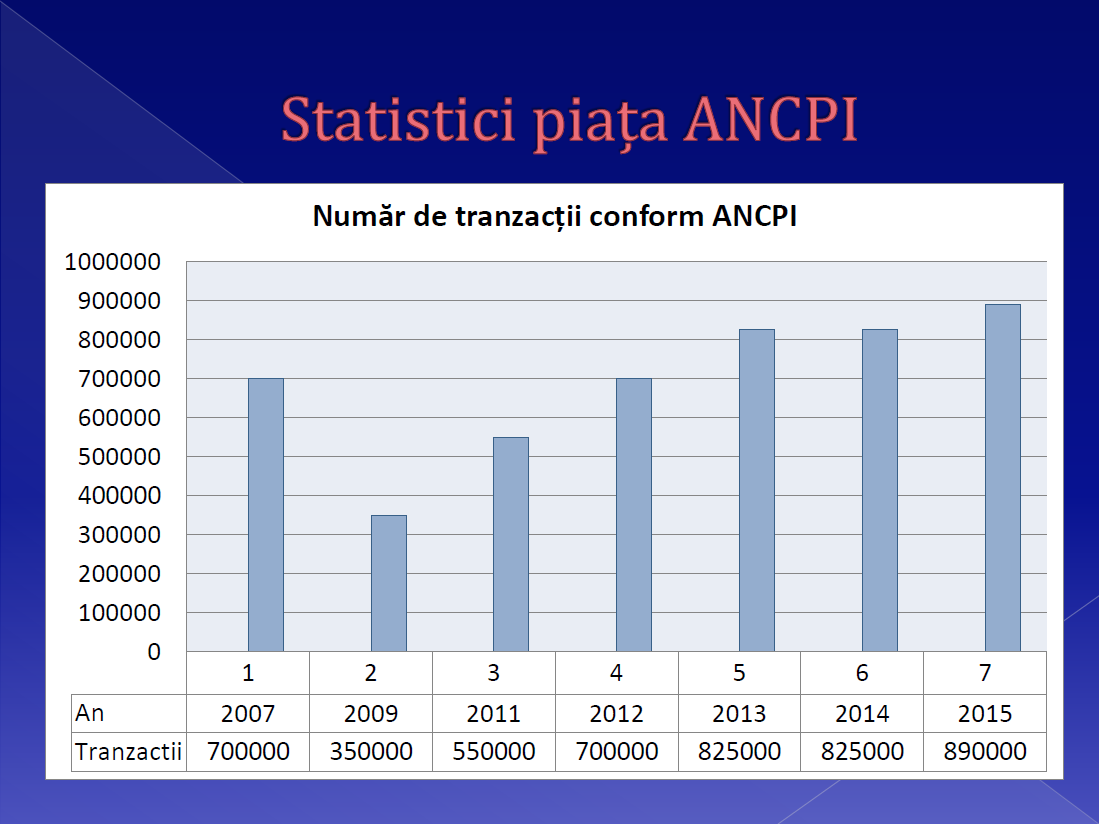 Statistici piața ANCPI

Număr de tranzacții conform ANCPI

1000000
900000
800000
700000
600000
500000
400000
300000
200000
100000
0

| | 1 | 2 | 3 | 4 | 5 | 6 | 7 |
|---|---|---|---|---|---|---|---|
| An | 2007 | 2009 | 2011 | 2012 | 2013 | 2014 | 2015 |
| Tranzactii | 700000 | 350000 | 550000 | 700000 | 825000 | 825000 | 890000 |